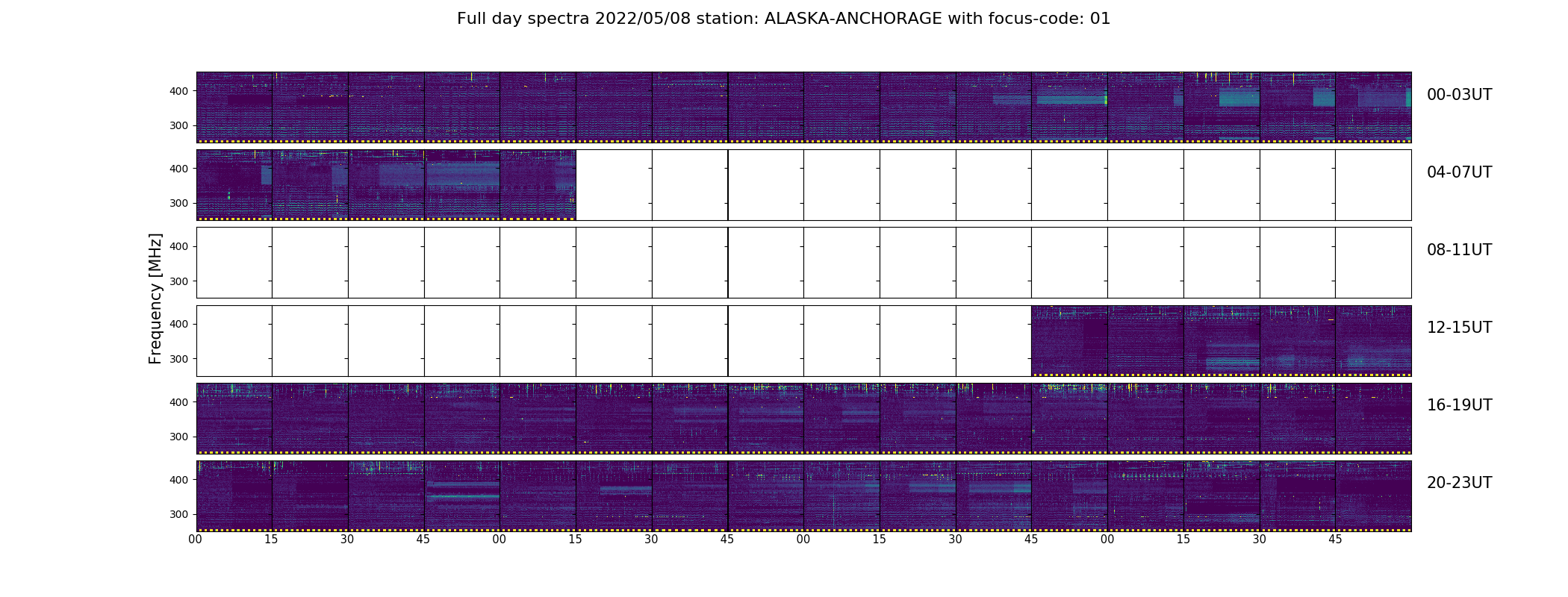 Full day spectra 2022/05/08 station: ALASKA-ANCHORAGE with focus-code: 01

Frequency [MHz]

400
300
00-03UT

400
300
04-07UT

400
300
08-11UT

400
300
12-15UT

400
300
16-19UT

400
300
20-23UT

00 15 30 45 00 15 30 45 00 15 30 45 00 15 30 45